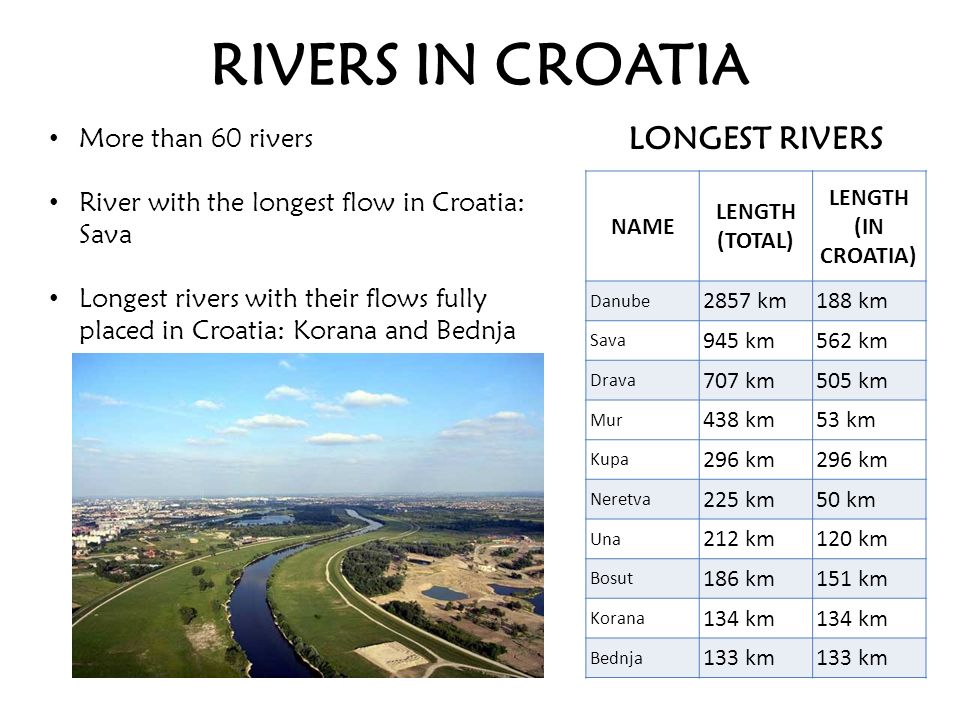 RIVERS IN CROATIA

• More than 60 rivers

• River with the longest flow in Croatia: Sava

• Longest rivers with their flows fully placed in Croatia: Korana and Bednja

LONGEST RIVERS

| NAME | LENGTH (TOTAL) | LENGTH (IN CROATIA) |
|---|---|---|
| Danube | 2857 km | 188 km |
| Sava | 945 km | 562 km |
| Drava | 707 km | 505 km |
| Mur | 438 km | 53 km |
| Kupa | 296 km | 296 km |
| Neretva | 225 km | 50 km |
| Una | 212 km | 120 km |
| Bosut | 186 km | 151 km |
| Korana | 134 km | 134 km |
| Bednja | 133 km | 133 km |